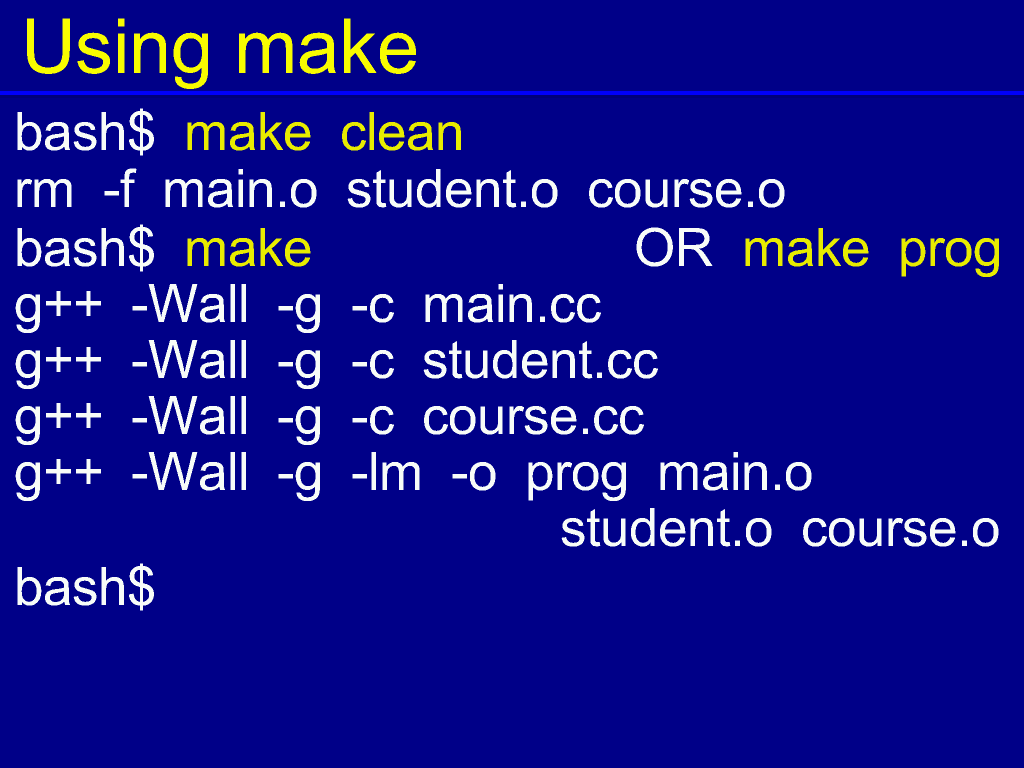 Using make

bash$ make clean
rm -f main.o student.o course.o
bash$ make OR make prog
g++ -Wall -g -c main.cc
g++ -Wall -g -c student.cc
g++ -Wall -g -c course.cc
g++ -Wall -g -lm -o prog main.o student.o course.o
bash$